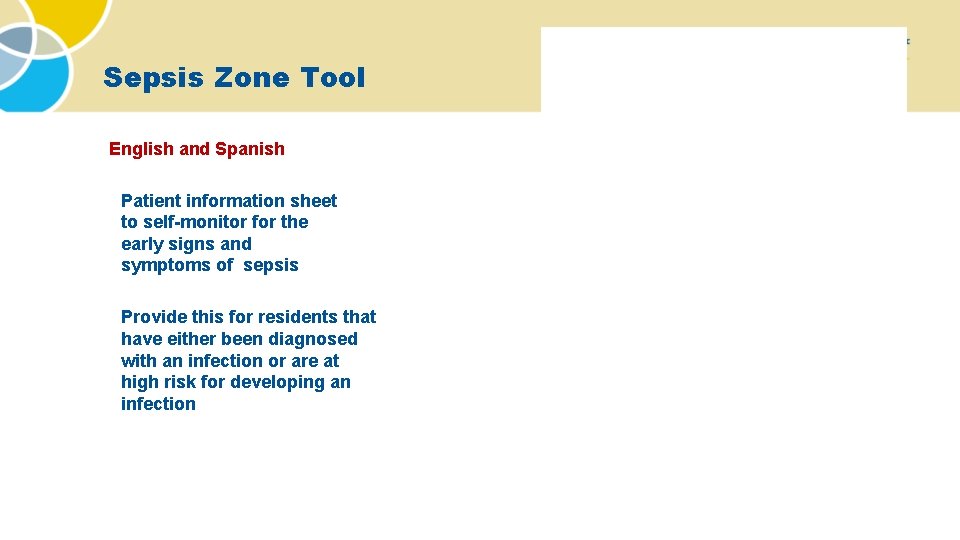 Sepsis Zone Tool

English and Spanish

Patient information sheet to self-monitor for the early signs and symptoms of sepsis

Provide this for residents that have either been diagnosed with an infection or are at high risk for developing an infection